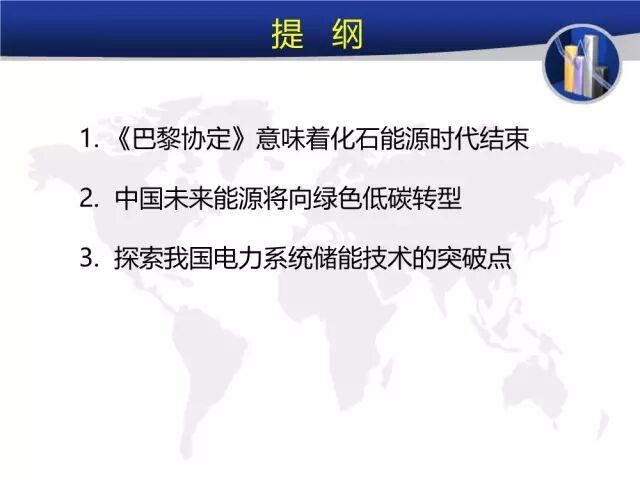 提 纲

1. 《巴黎协定》意味着化石能源时代结束

2. 中国未来能源将向绿色低碳转型

3. 探索我国电力系统储能技术的突破点